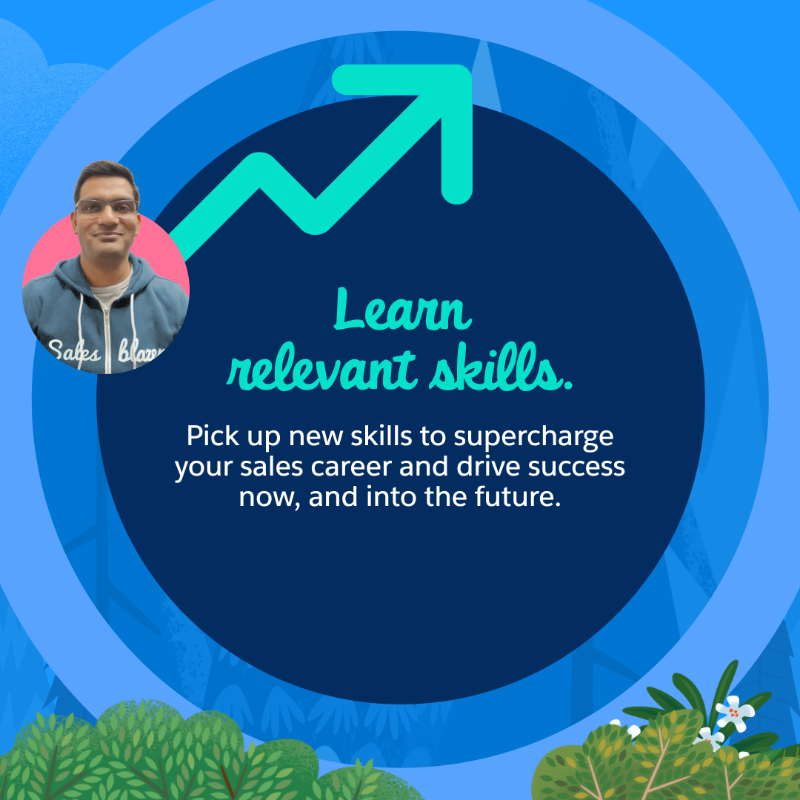 Sales blazer

Learn relevant skills.

Pick up new skills to supercharge your sales career and drive success now, and into the future.